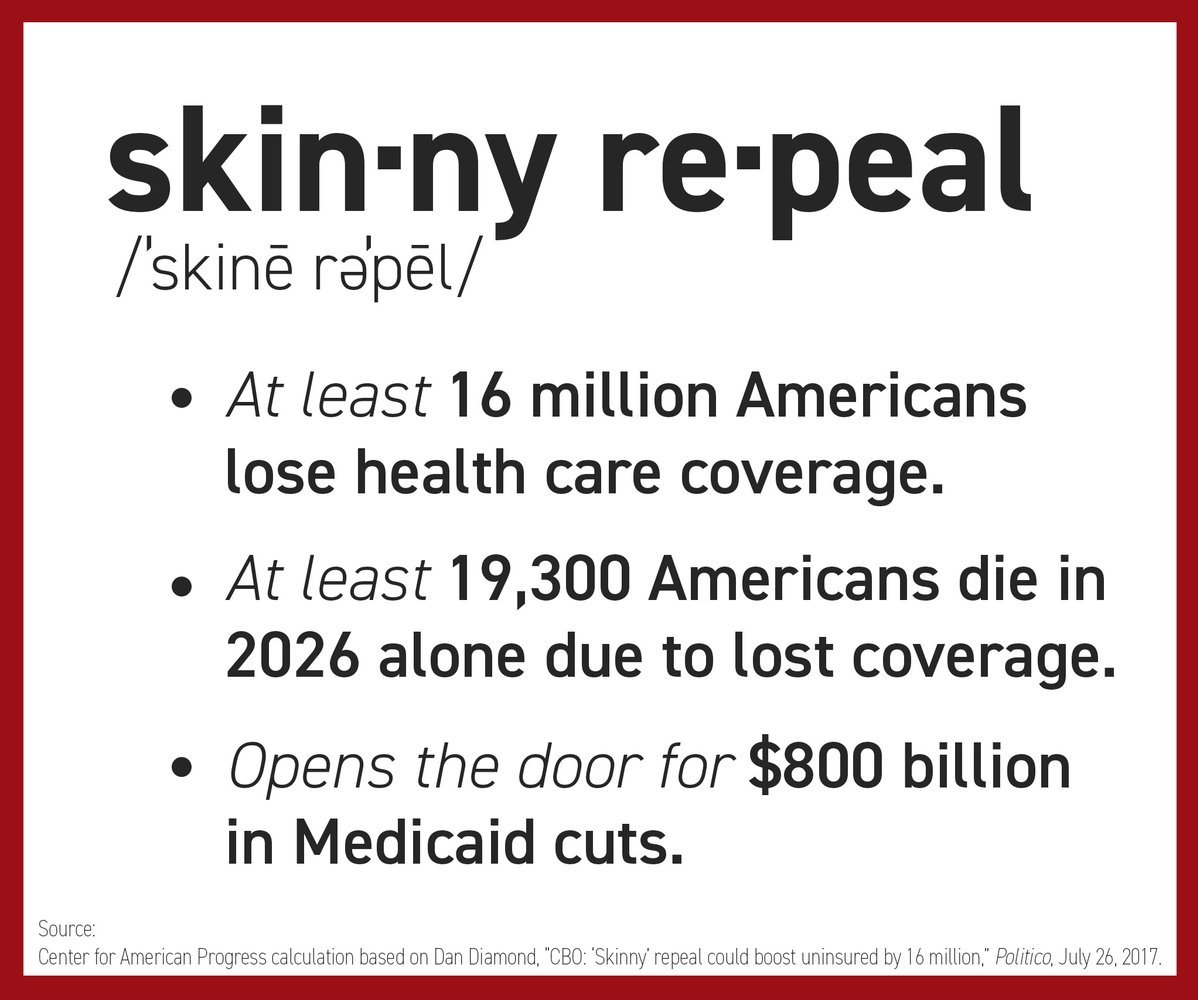 skin·ny re·peal
/ˈskinē rəˈpēl/

• At least 16 million Americans lose health care coverage.

• At least 19,300 Americans die in 2026 alone due to lost coverage.

• Opens the door for $800 billion in Medicaid cuts.

Source:
Center for American Progress calculation based on Dan Diamond, "CBO: 'Skinny' repeal could boost uninsured by 16 million," Politico, July 26, 2017.